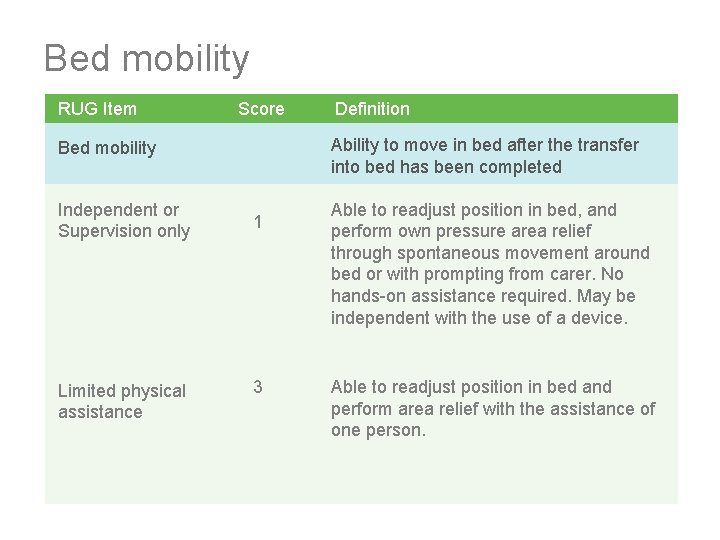 Bed mobility

| RUG Item | Score | Definition |
|---|---|---|
| Bed mobility | | Ability to move in bed after the transfer into bed has been completed |
| Independent or Supervision only | 1 | Able to readjust position in bed, and perform own pressure area relief through spontaneous movement around bed or with prompting from carer. No hands-on assistance required. May be independent with the use of a device. |
| Limited physical assistance | 3 | Able to readjust position in bed and perform area relief with the assistance of one person. |